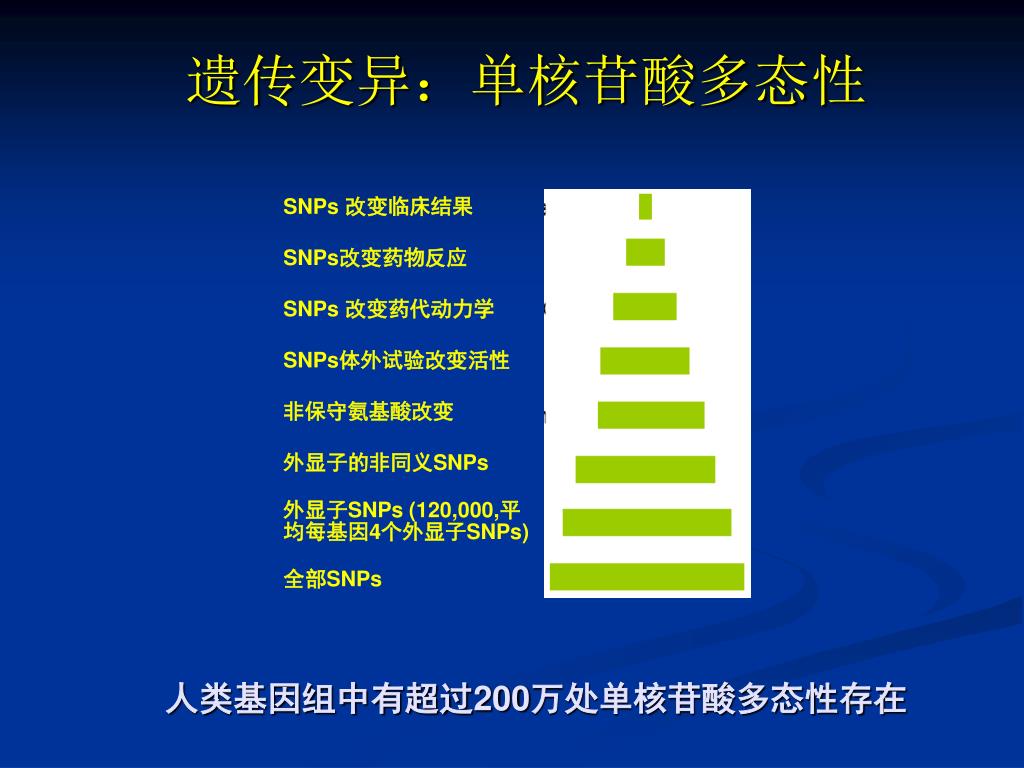 遗传变异：单核苷酸多态性

SNPs 改变临床结果

SNPs改变药物反应

SNPs 改变药代动力学

SNPs体外试验改变活性

非保守氨基酸改变

外显子的非同义SNPs

外显子SNPs (120,000,平均每基因4个外显子SNPs)

全部SNPs

人类基因组中有超过200万处单核苷酸多态性存在